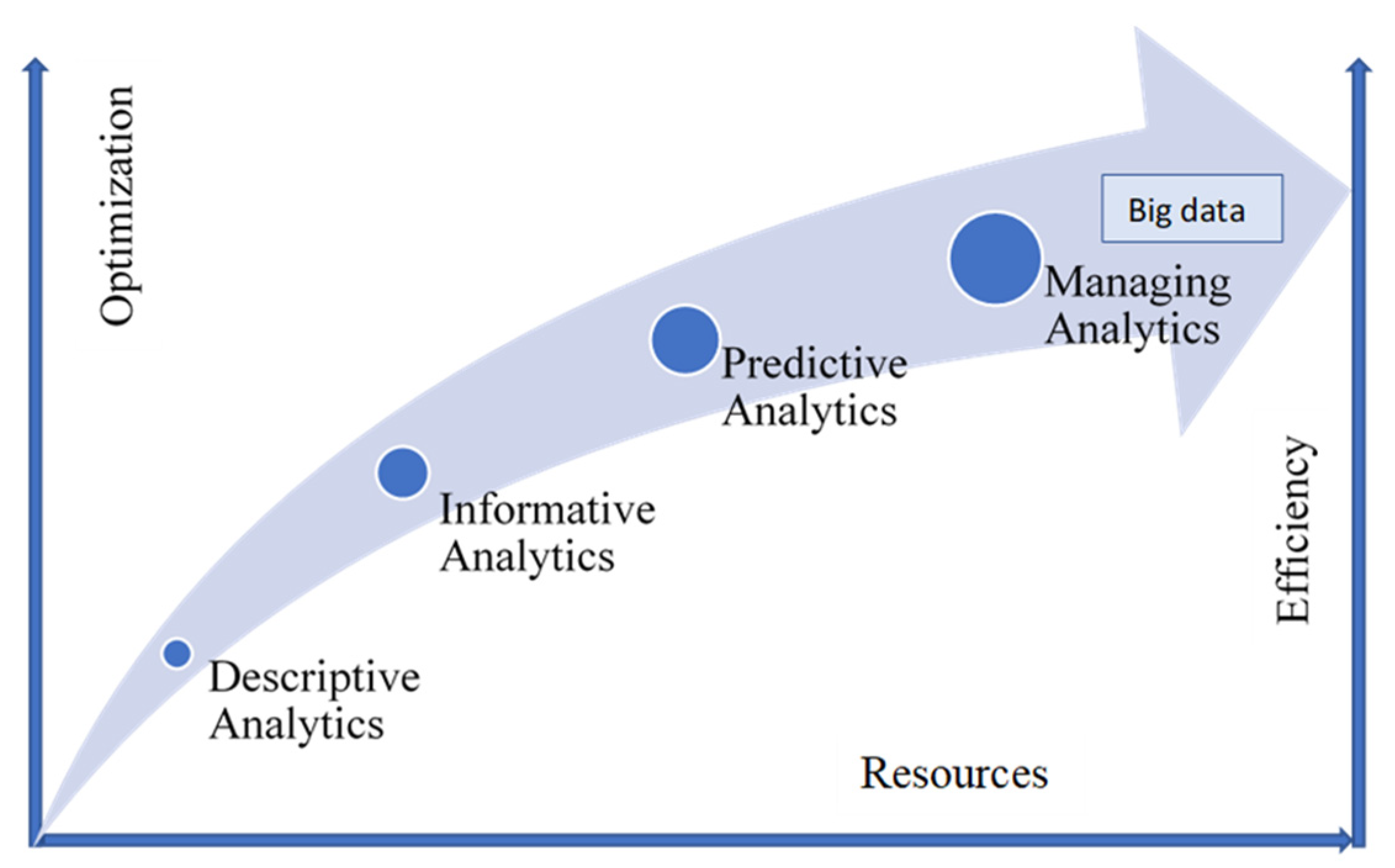 Optimization

Big data

Managing Analytics

Predictive Analytics

Informative Analytics

Descriptive Analytics

Efficiency

Resources